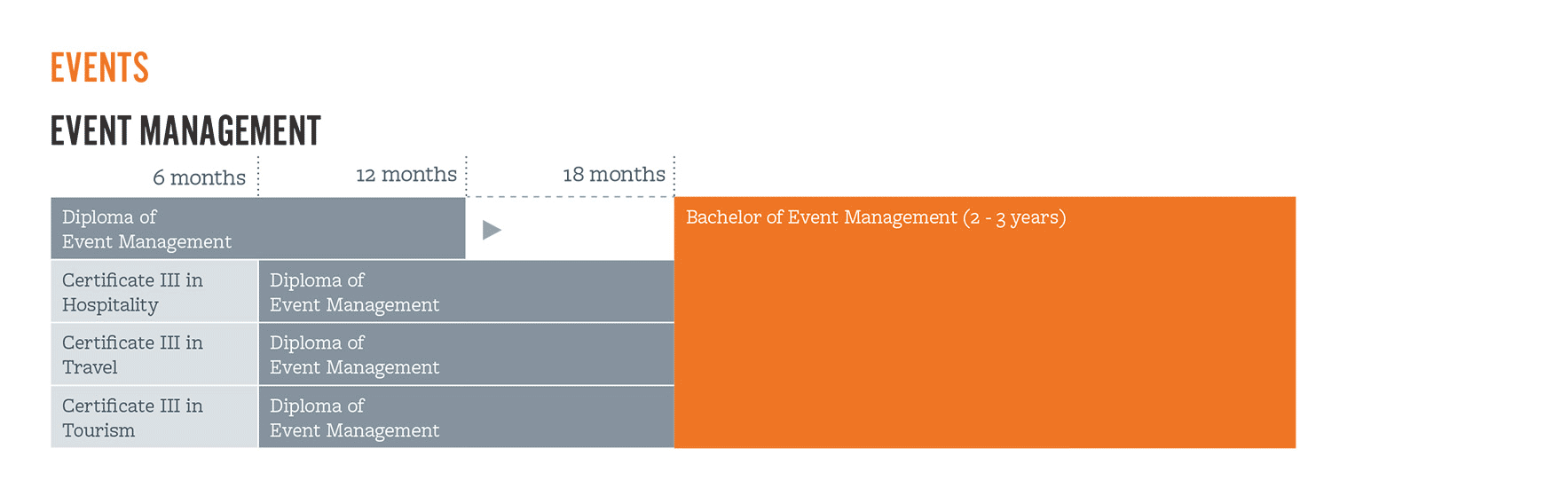 EVENTS

EVENT MANAGEMENT

6 months
12 months
18 months

Diploma of Event Management

Bachelor of Event Management (2 - 3 years)

Certificate III in Hospitality

Diploma of Event Management

Certificate III in Travel

Diploma of Event Management

Certificate III in Tourism

Diploma of Event Management